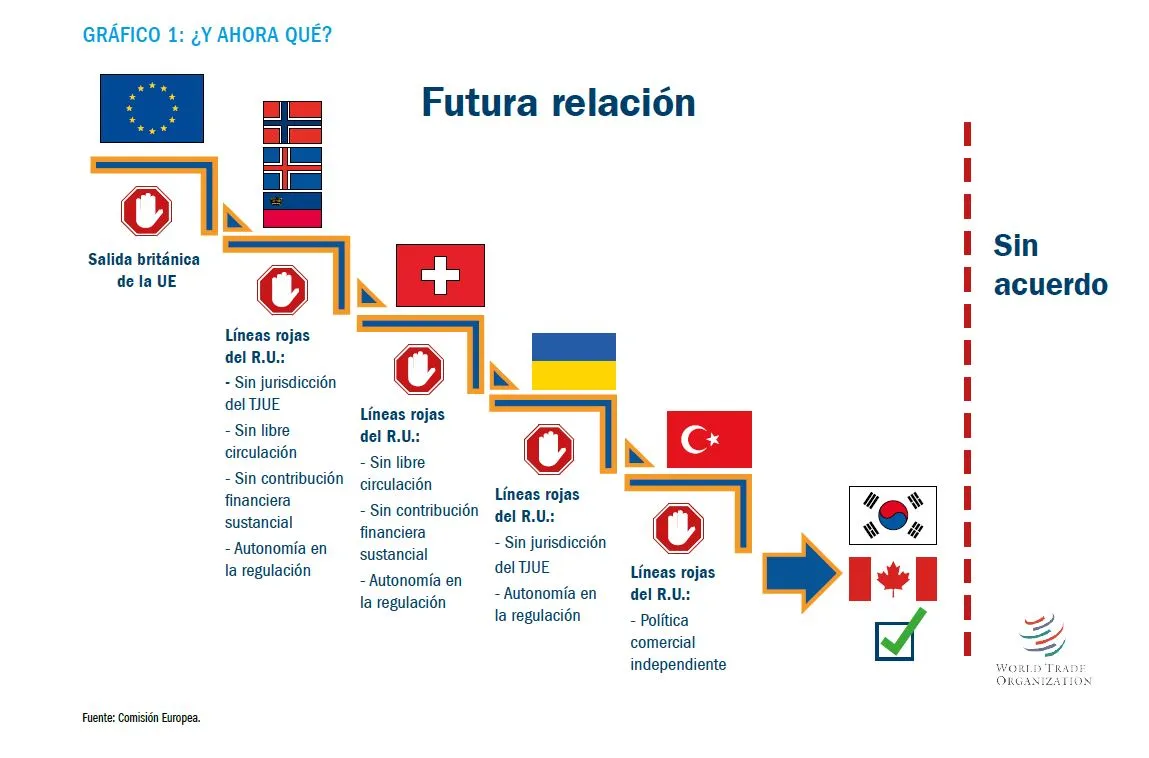 GRÁFICO 1: ¿Y AHORA QUÉ?

Futura relación

Salida británica de la UE

Líneas rojas del R.U.:
- Sin jurisdicción del TJUE
- Sin libre circulación
- Sin contribución financiera sustancial
- Autonomía en la regulación

Líneas rojas del R.U.:
- Sin libre circulación
- Sin contribución financiera sustancial
- Autonomía en la regulación

Líneas rojas del R.U.:
- Sin jurisdicción del TJUE
- Autonomía en la regulación

Líneas rojas del R.U.:
- Política comercial independiente

Sin acuerdo

WORLD TRADE ORGANIZATION

Fuente: Comisión Europea.